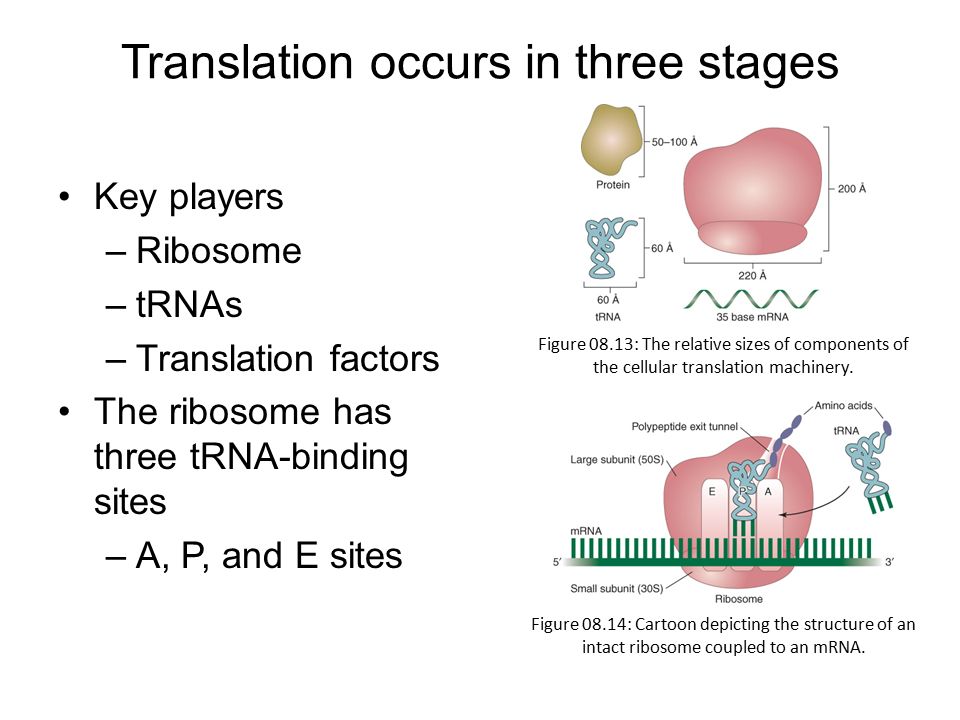 Translation occurs in three stages

• Key players
– Ribosome
– tRNAs
– Translation factors
• The ribosome has three tRNA-binding sites
– A, P, and E sites

50–100 Å
Protein
200 Å
60 Å
220 Å
60 Å
tRNA
35 base mRNA

Figure 08.13: The relative sizes of components of the cellular translation machinery.

Polypeptide exit tunnel
Amino acids
tRNA
Large subunit (50S)
E
P
A
mRNA
5′
3′
Small subunit (30S)
Ribosome

Figure 08.14: Cartoon depicting the structure of an intact ribosome coupled to an mRNA.